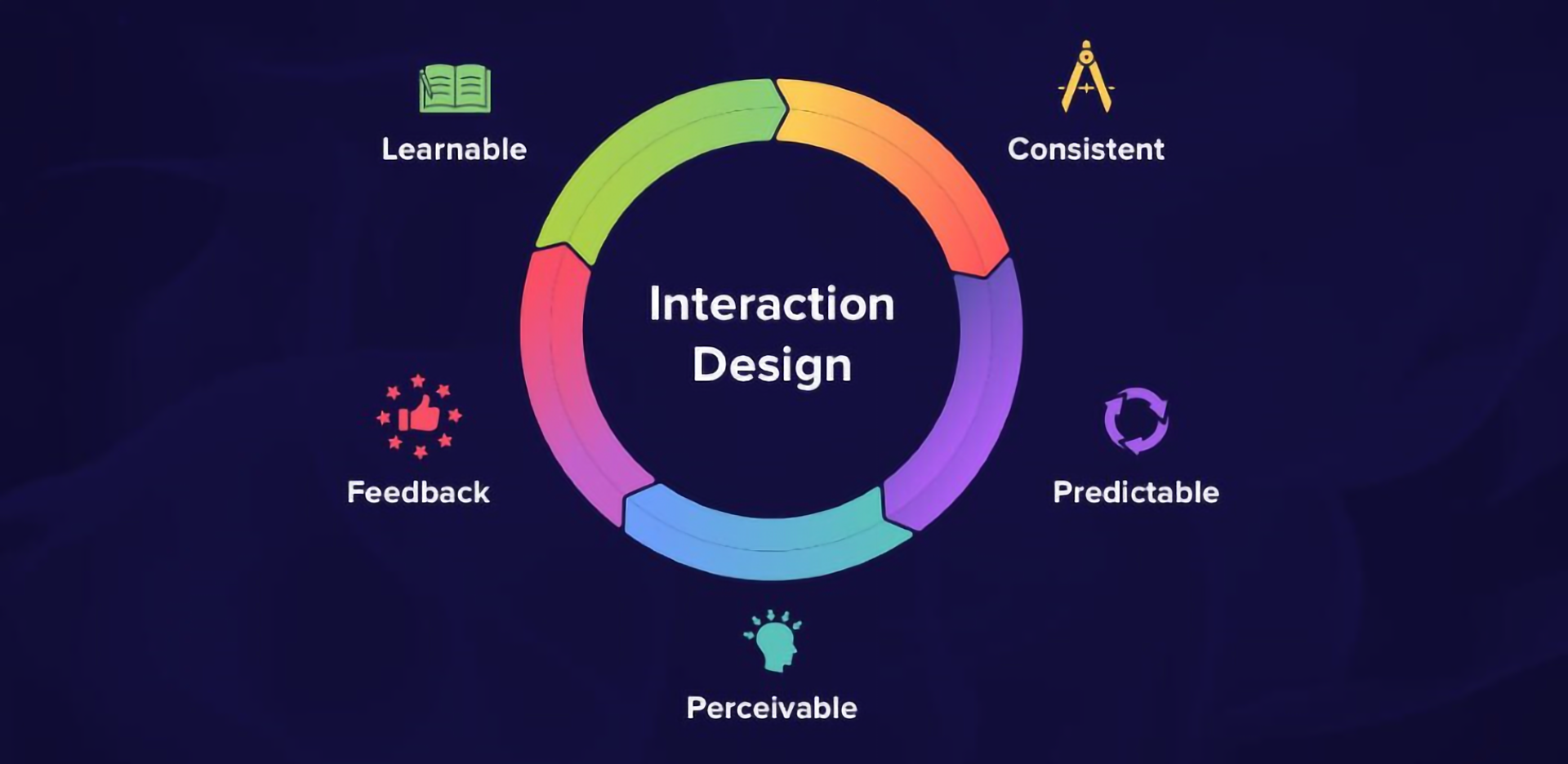 Learnable

Consistent

Interaction Design

Feedback

Predictable

Perceivable